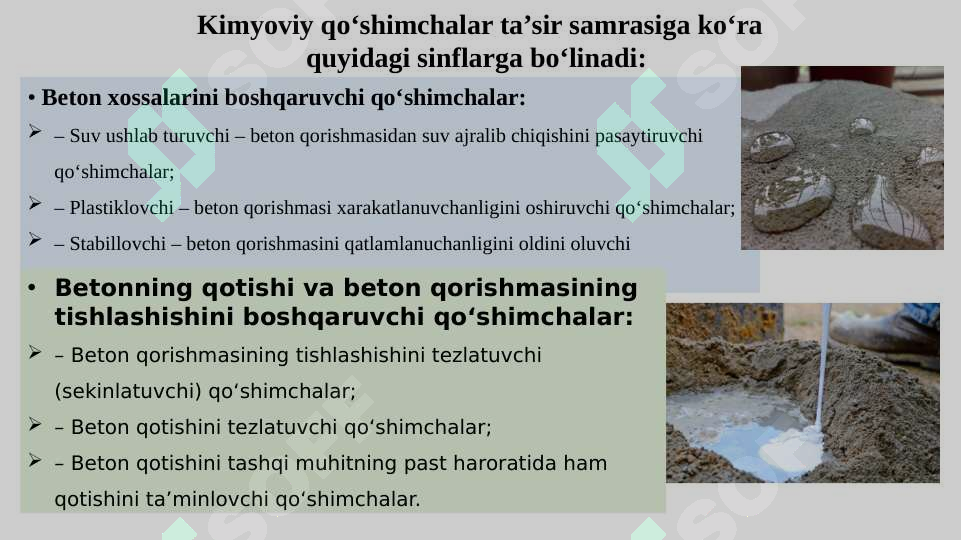 Kimyoviy qo‘shimchalar ta’sir samrasiga ko‘ra quyidagi sinflarga bo‘linadi:

• Beton xossalarini boshqaruvchi qo‘shimchalar:

➢ – Suv ushlab turuvchi – beton qorishmasidan suv ajralib chiqishini pasaytiruvchi qo‘shimchalar;

➢ – Plastiklovchi – beton qorishmasi xarakatlanuvchanligini oshiruvchi qo‘shimchalar;

➢ – Stabillovchi – beton qorishmasini qatlamlanuchanligini oldini oluvchi

• Betonning qotishi va beton qorishmasining tishlashishini boshqaruvchi qo‘shimchalar:

➢ – Beton qorishmasining tishlashishini tezlatuvchi (sekinlatuvchi) qo‘shimchalar;

➢ – Beton qotishini tezlatuvchi qo‘shimchalar;

➢ – Beton qotishini tashqi muhitning past haroratida ham qotishini ta’minlovchi qo‘shimchalar.